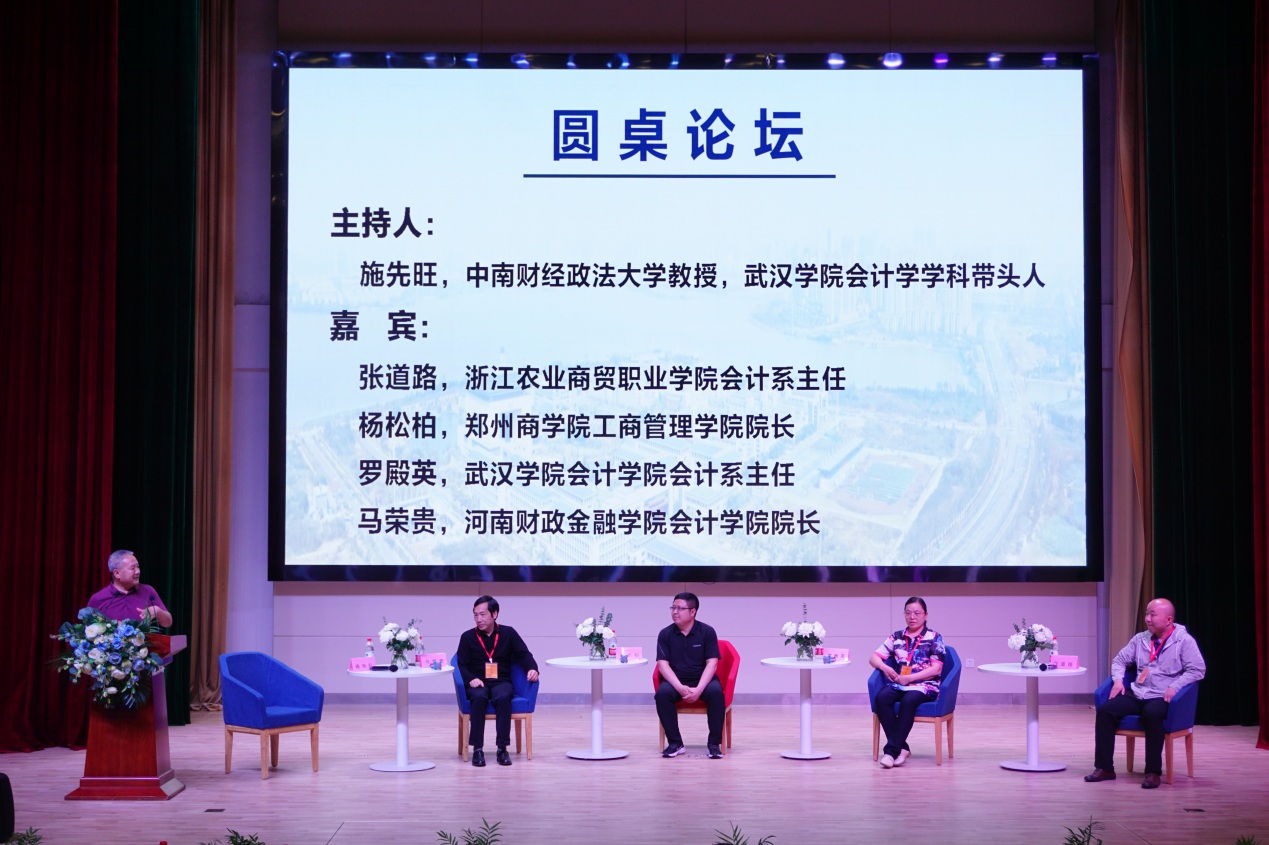 圆桌论坛

主持人：

施先旺，中南财经政法大学教授，武汉学院会计学学科带头人

嘉 宾：

张道路，浙江农业商贸职业学院会计系主任

杨松柏，郑州商学院工商管理学院院长

罗殿英，武汉学院会计学院会计系主任

马荣贵，河南财政金融学院会计学院院长